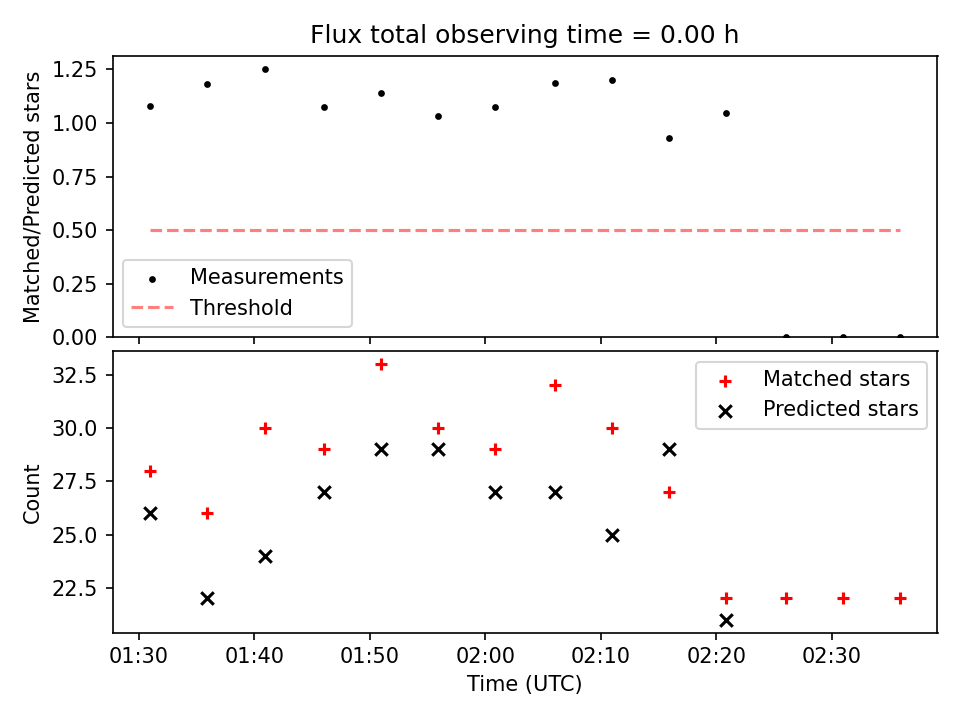 Flux total observing time = 0.00 h

Matched/Predicted stars

1.25
1.00
0.75
0.50
0.25
0.00

Measurements
Threshold

Count

32.5
30.0
27.5
25.0
22.5

Matched stars
Predicted stars

01:30 01:40 01:50 02:00 02:10 02:20 02:30

Time (UTC)